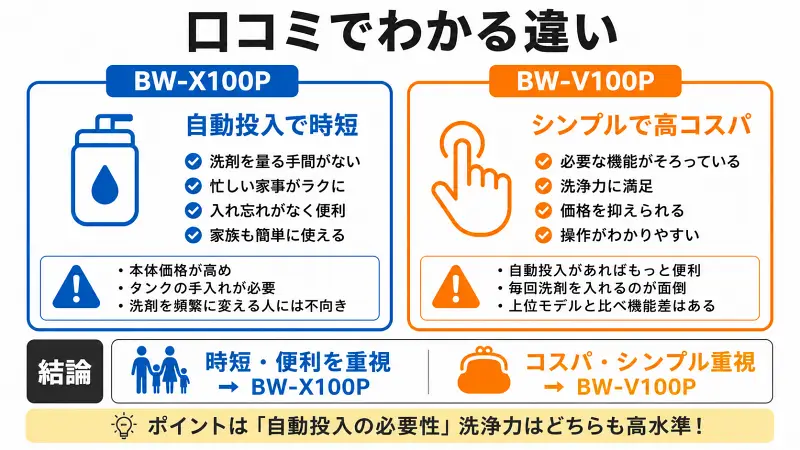 口コミでわかる違い

BW-X100P

自動投入で時短

洗剤を量る手間がない
忙しい家事がラクに
入れ忘れがなく便利
家族も簡単に使える

・本体価格が高め
・タンクの手入れが必要
・洗剤を頻繁に変える人には不向き

BW-V100P

シンプルで高コスパ

必要な機能がそろっている
洗浄力に満足
価格を抑えられる
操作がわかりやすい

・自動投入があればもっと便利
・毎回洗剤を入れるのが面倒
・上位モデルと比べ機能差はある

結論

時短・便利を重視
→ BW-X100P

コスパ・シンプル重視
→ BW-V100P

ポイントは「自動投入の必要性」洗浄力はどちらも高水準！